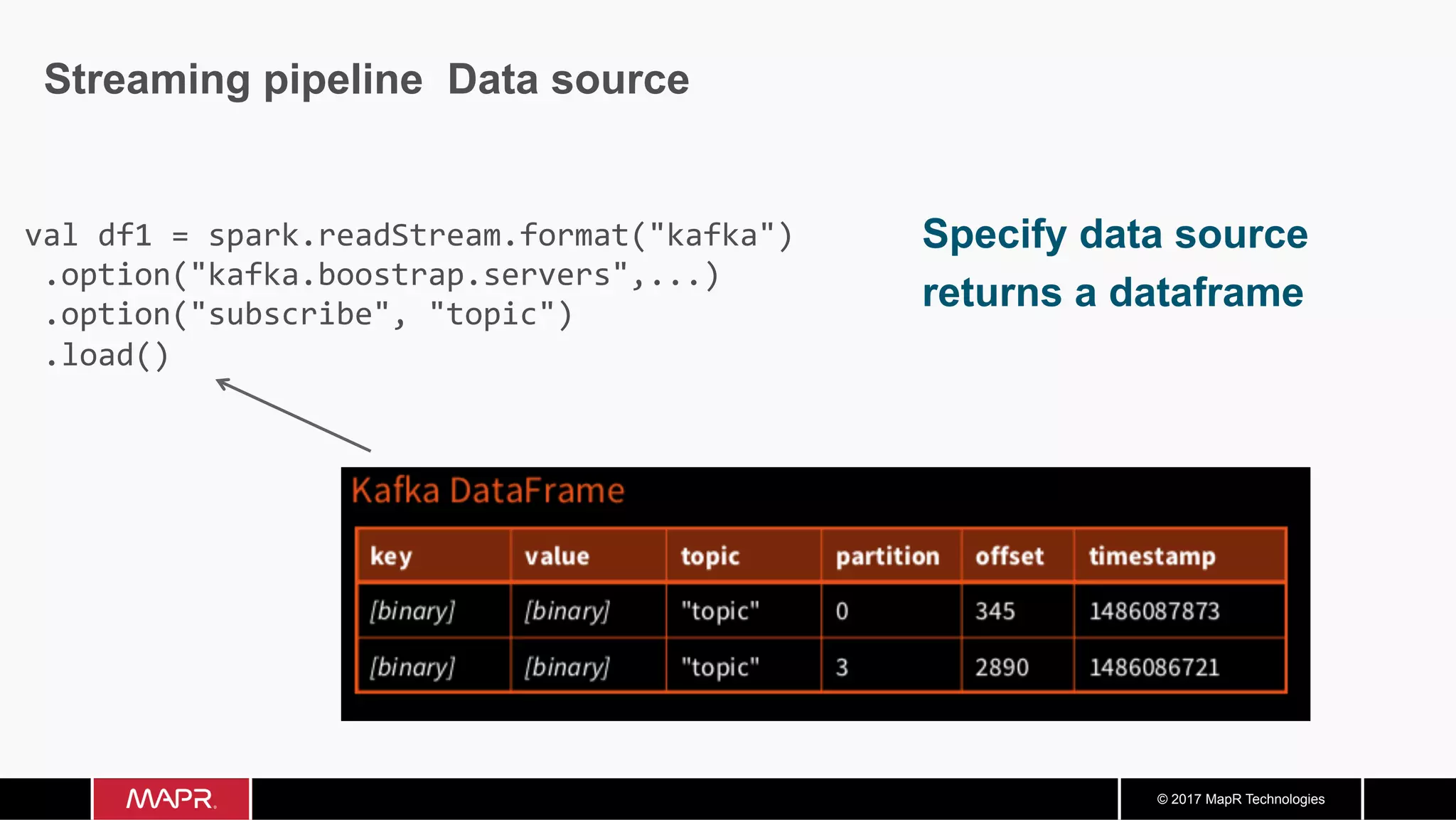 Streaming pipeline  Data source

val df1 = spark.readStream.format("kafka")
 .option("kafka.boostrap.servers",...)
 .option("subscribe", "topic")
 .load()

Specify data source
returns a dataframe

Kafka DataFrame

| key | value | topic | partition | offset | timestamp |
|---|---|---|---|---|---|
| [binary] | [binary] | "topic" | 0 | 345 | 1486087873 |
| [binary] | [binary] | "topic" | 3 | 2890 | 1486086721 |

MAPR.

© 2017 MapR Technologies